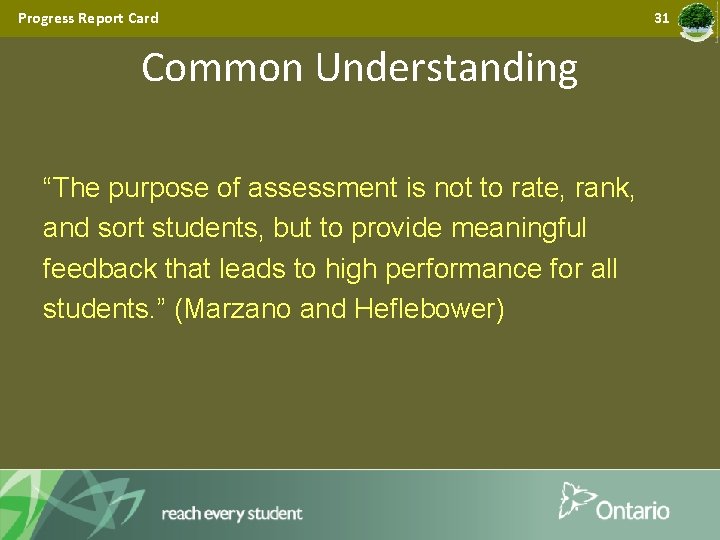 Progress Report Card

31

Common Understanding

“The purpose of assessment is not to rate, rank, and sort students, but to provide meaningful feedback that leads to high performance for all students.” (Marzano and Heflebower)

reach every student

Ontario